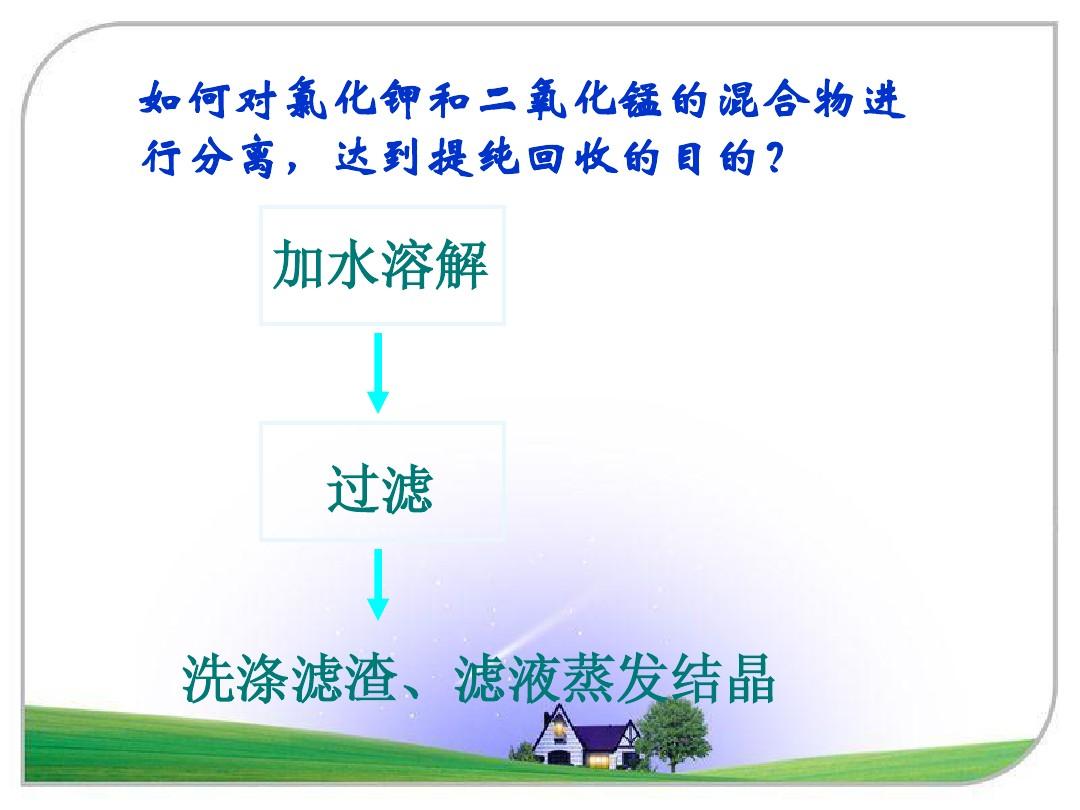 如何对氯化钾和二氧化锰的混合物进行分离，达到提纯回收的目的？

加水溶解

过滤

洗涤滤渣、滤液蒸发结晶